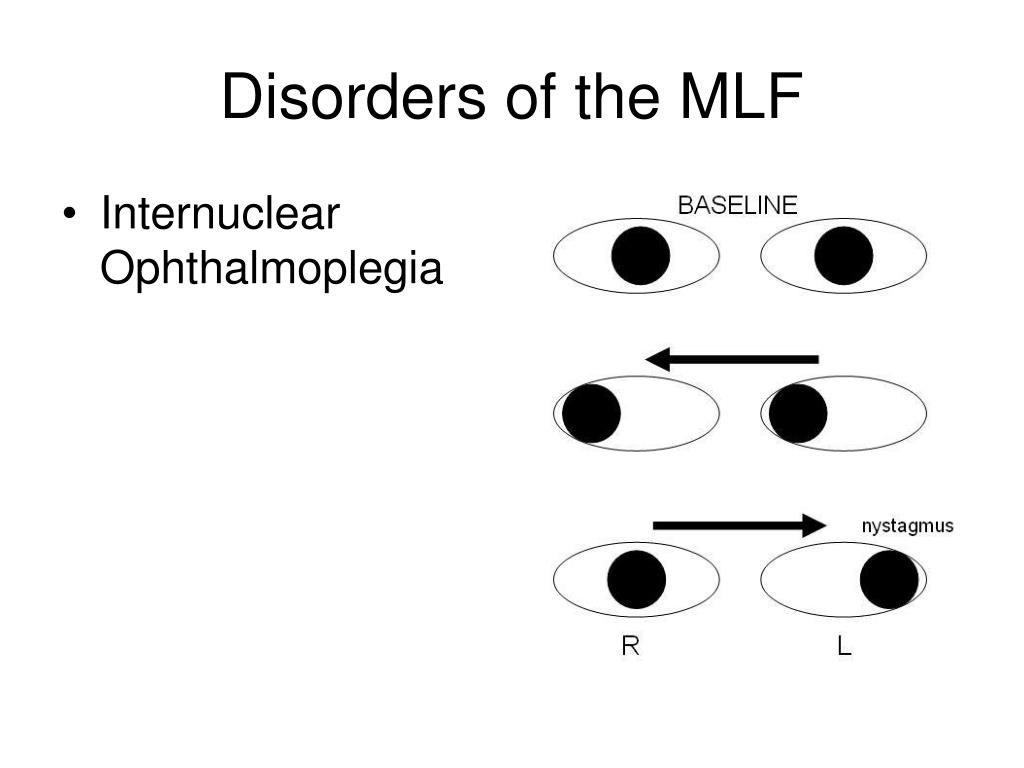 Disorders of the MLF

• Internuclear Ophthalmoplegia

BASELINE

nystagmus

R

L